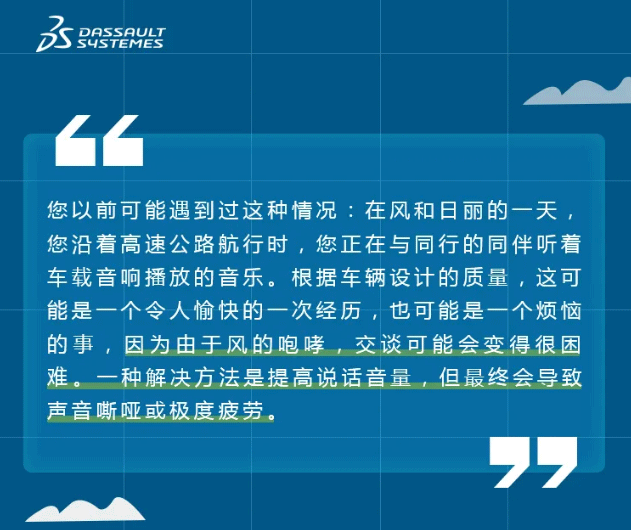 DASSAULT SYSTEMES

“

您以前可能遇到过这种情况：在风和日丽的一天，您沿着高速公路航行时，您正在与同行的同伴听着车载音响播放的音乐。根据车辆设计的质量，这可能是一个令人愉快的一次经历，也可能是一个烦恼的事，因为由于风的咆哮，交谈可能会变得很困难。一种解决方法是提高说话音量，但最终会导致声音嘶哑或极度疲劳。

”